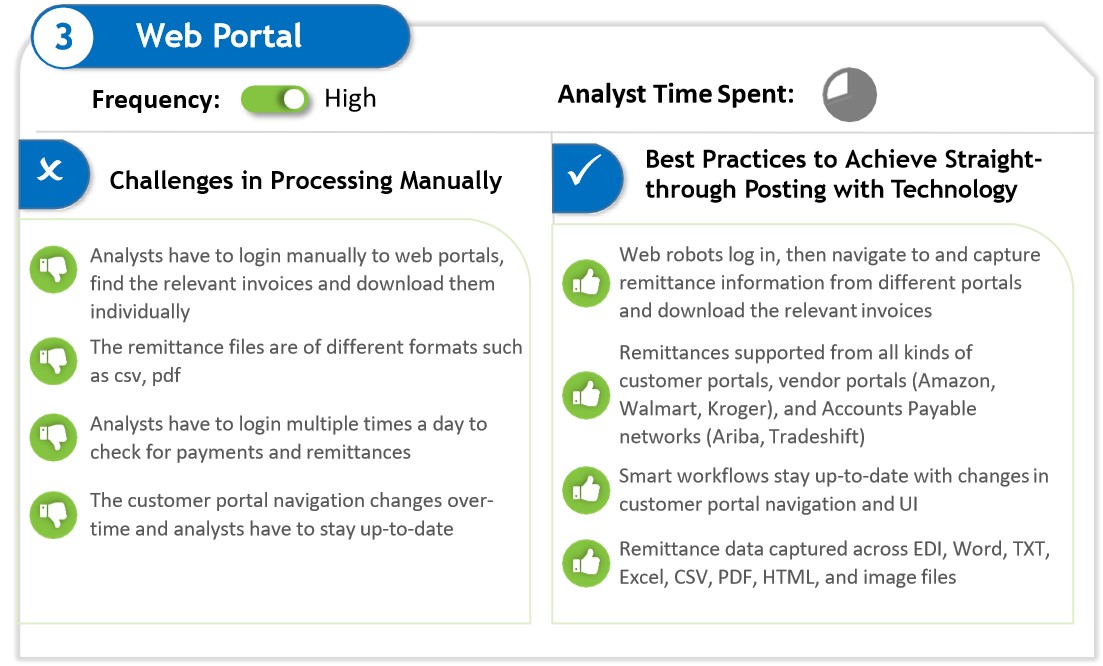 3 Web Portal

Frequency: High

Analyst Time Spent:

Challenges in Processing Manually

Analysts have to login manually to web portals, find the relevant invoices and download them individually

The remittance files are of different formats such as csv, pdf

Analysts have to login multiple times a day to check for payments and remittances

The customer portal navigation changes over-time and analysts have to stay up-to-date

Best Practices to Achieve Straight-through Posting with Technology

Web robots log in, then navigate to and capture remittance information from different portals and download the relevant invoices

Remittances supported from all kinds of customer portals, vendor portals (Amazon, Walmart, Kroger), and Accounts Payable networks (Ariba, Tradeshift)

Smart workflows stay up-to-date with changes in customer portal navigation and UI

Remittance data captured across EDI, Word, TXT, Excel, CSV, PDF, HTML, and image files